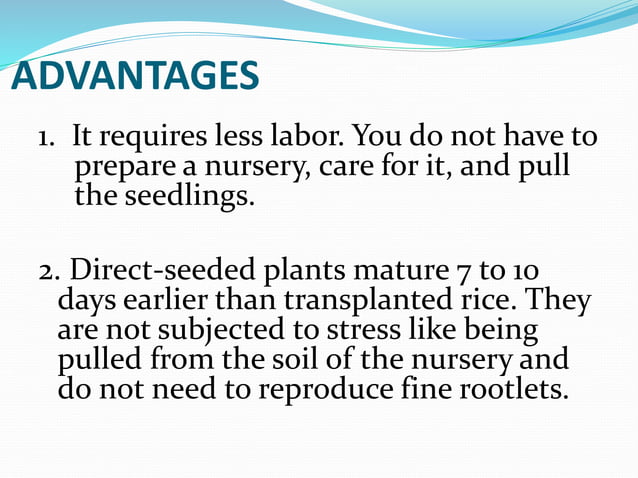 ADVANTAGES

1. It requires less labor. You do not have to prepare a nursery, care for it, and pull the seedlings.

2. Direct-seeded plants mature 7 to 10 days earlier than transplanted rice. They are not subjected to stress like being pulled from the soil of the nursery and do not need to reproduce fine rootlets.